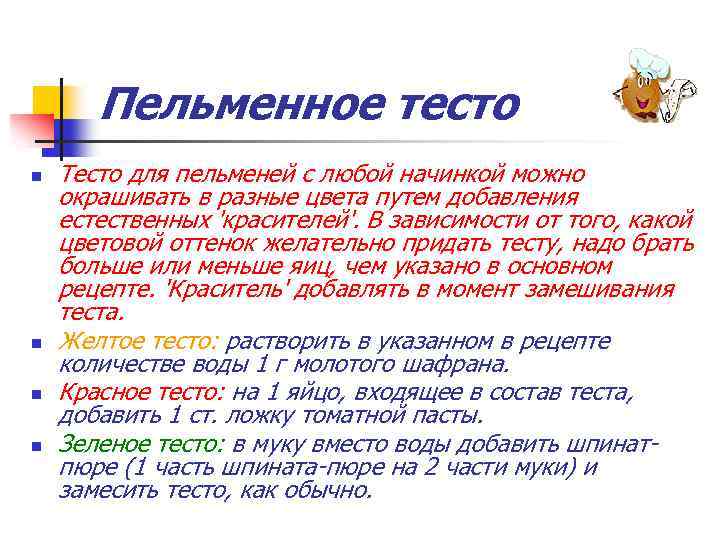 Пельменное тесто

Тесто для пельменей с любой начинкой можно окрашивать в разные цвета путем добавления естественных 'красителей'. В зависимости от того, какой цветовой оттенок желательно придать тесту, надо брать больше или меньше яиц, чем указано в основном рецепте. 'Краситель' добавлять в момент замешивания теста.

Желтое тесто: растворить в указанном в рецепте количестве воды 1 г молотого шафрана.

Красное тесто: на 1 яйцо, входящее в состав теста, добавить 1 ст. ложку томатной пасты.

Зеленое тесто: в муку вместо воды добавить шпинат-пюре (1 часть шпината-пюре на 2 части муки) и замесить тесто, как обычно.